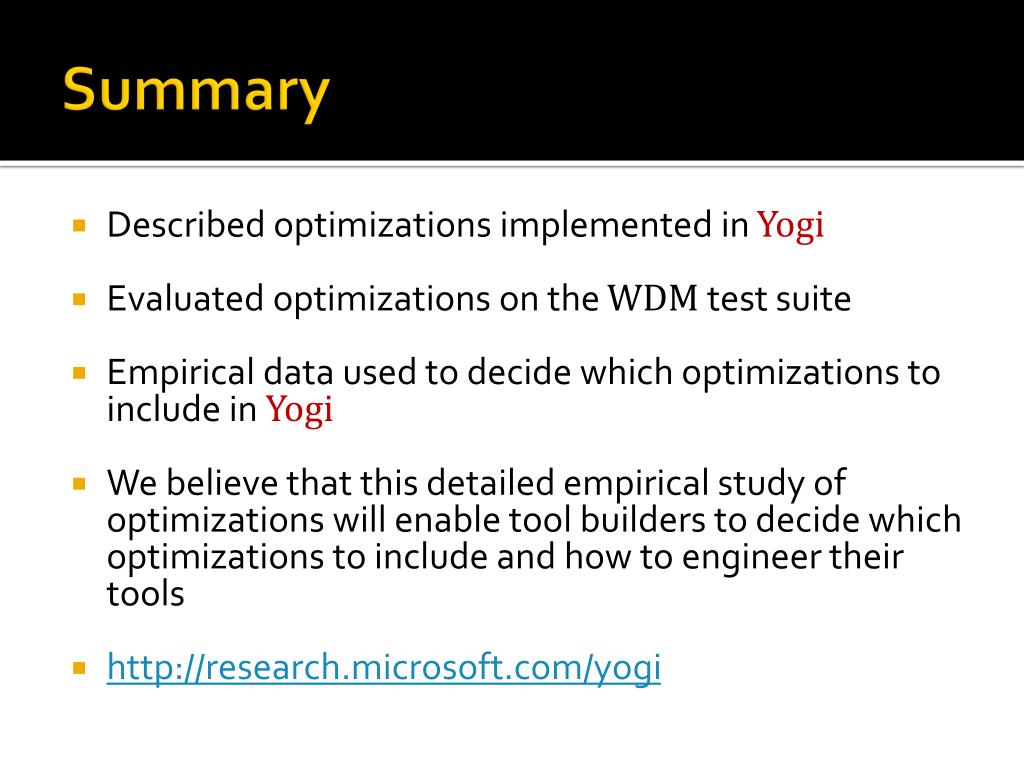 Summary

Described optimizations implemented in Yogi

Evaluated optimizations on the WDM test suite

Empirical data used to decide which optimizations to include in Yogi

We believe that this detailed empirical study of optimizations will enable tool builders to decide which optimizations to include and how to engineer their tools

http://research.microsoft.com/yogi